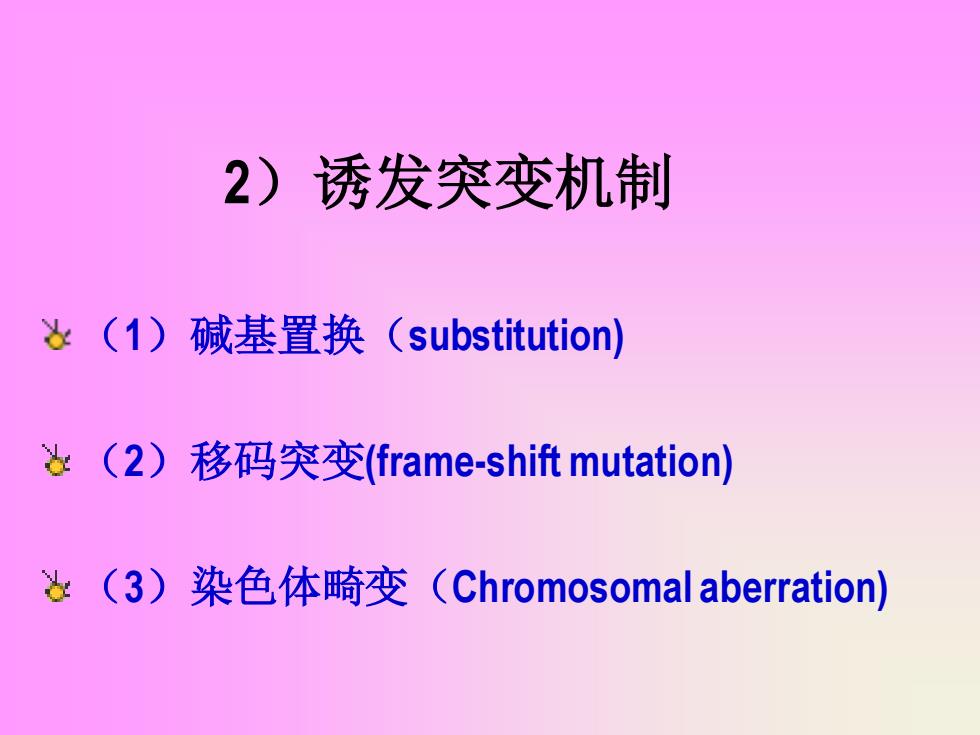 2）诱发突变机制

（1）碱基置换（substitution)

（2）移码突变(frame-shift mutation)

（3）染色体畸变（Chromosomal aberration)